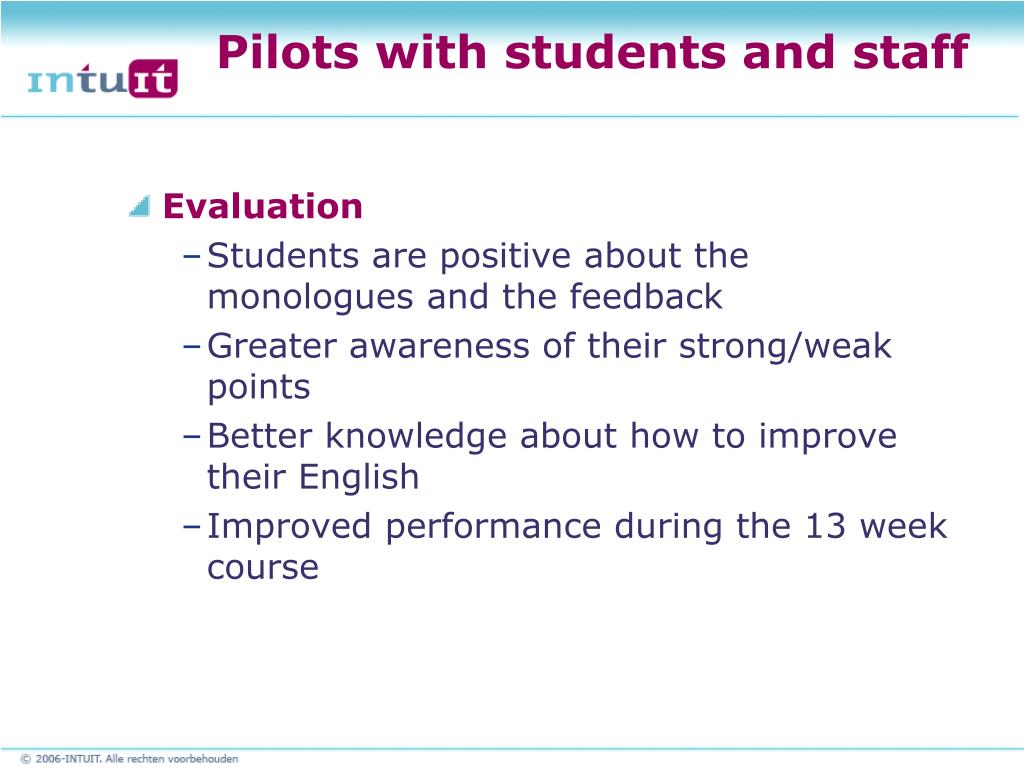 intuit

Pilots with students and staff

Evaluation
– Students are positive about the monologues and the feedback
– Greater awareness of their strong/weak points
– Better knowledge about how to improve their English
– Improved performance during the 13 week course

© 2006-INTUIT. Alle rechten voorbehouden